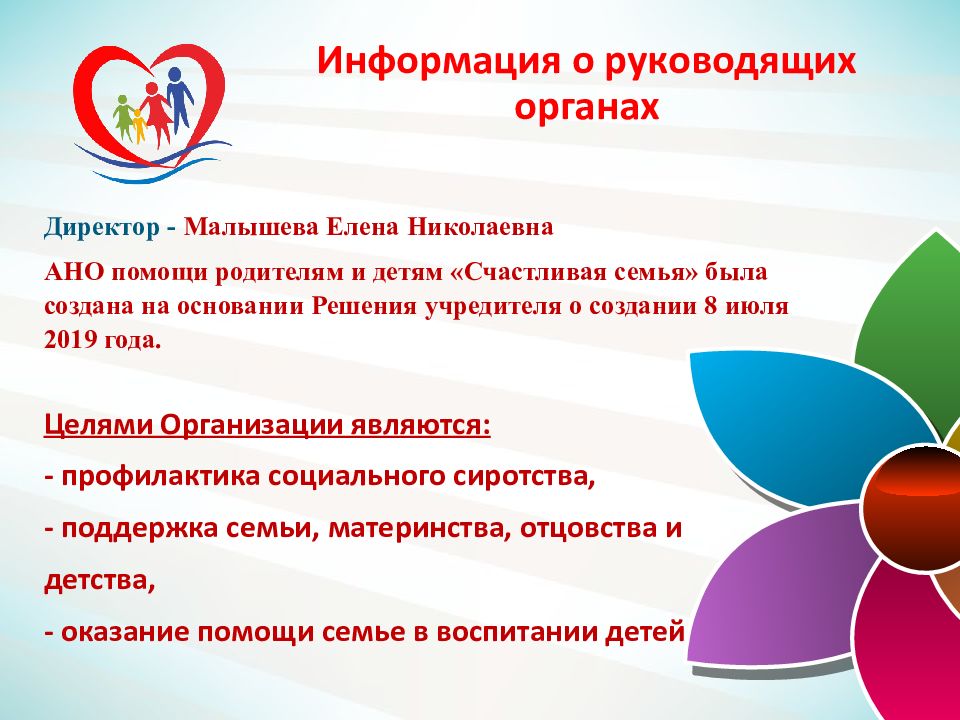 Информация о руководящих органах

Директор - Малышева Елена Николаевна

АНО помощи родителям и детям «Счастливая семья» была создана на основании Решения учредителя о создании 8 июля 2019 года.

Целями Организации являются:

- профилактика социального сиротства,

- поддержка семьи, материнства, отцовства и детства,

- оказание помощи семье в воспитании детей